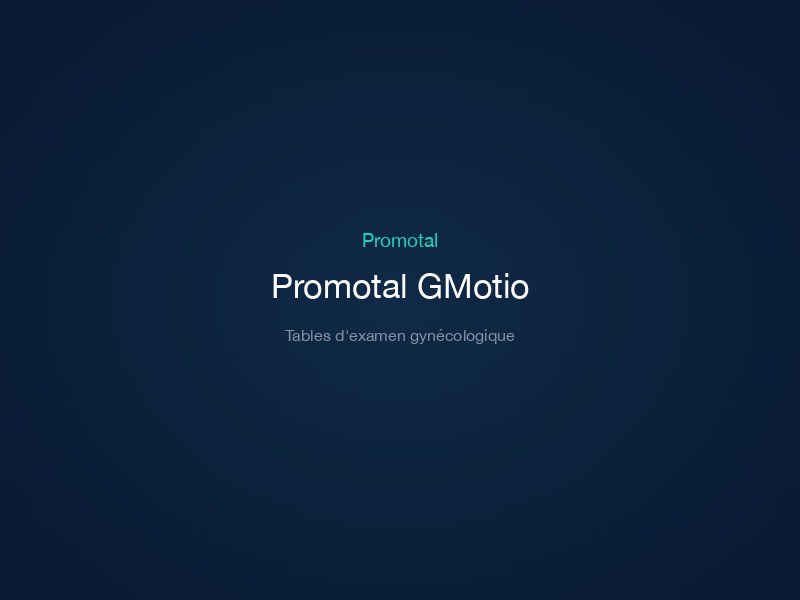 Promotal

Promotal GMotio

Tables d'examen gynécologique